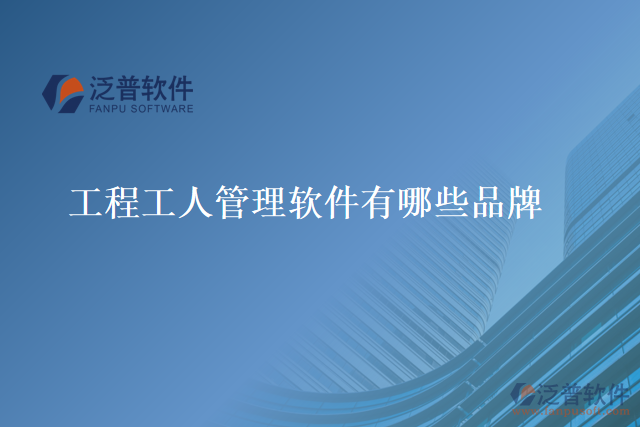 泛普软件
FANPU SOFTWARE

工程工人管理软件有哪些品牌

泛普软件
www.fanpusoft.com